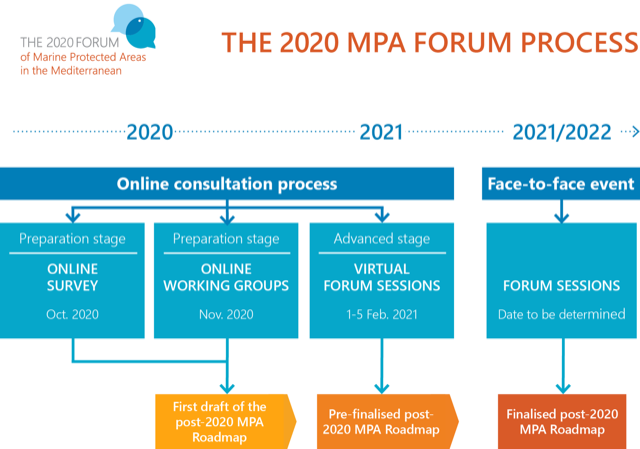 THE 2020 FORUM
of Marine Protected Areas
in the Mediterranean

THE 2020 MPA FORUM PROCESS

2020

2021

2021/2022

Online consultation process

Face-to-face event

Preparation stage
ONLINE SURVEY
Oct. 2020

Preparation stage
ONLINE WORKING GROUPS
Nov. 2020

Advanced stage
VIRTUAL FORUM SESSIONS
1-5 Feb. 2021

FORUM SESSIONS
Date to be determined

First draft of the post-2020 MPA Roadmap

Pre-finalised post-2020 MPA Roadmap

Finalised post-2020 MPA Roadmap